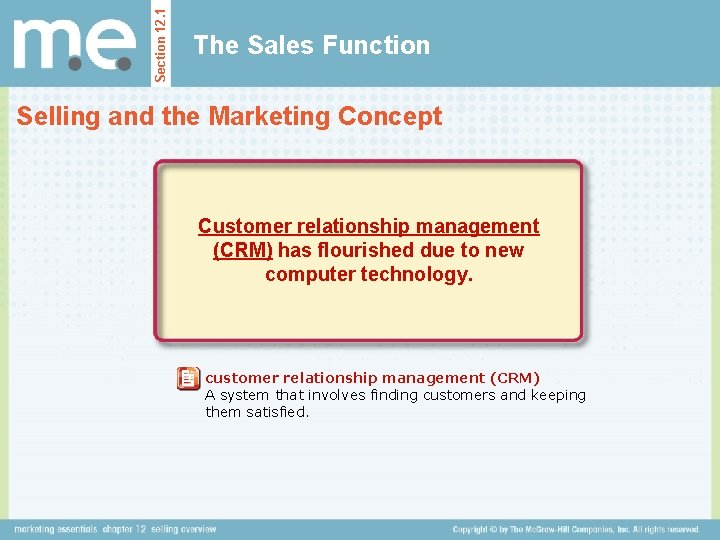 m.e.

Section 12.1

The Sales Function

Selling and the Marketing Concept

Customer relationship management (CRM) has flourished due to new computer technology.

customer relationship management (CRM)
A system that involves finding customers and keeping them satisfied.

marketing essentials chapter 12 selling overview

Copyright © by The McGraw-Hill Companies, Inc. All rights reserved.